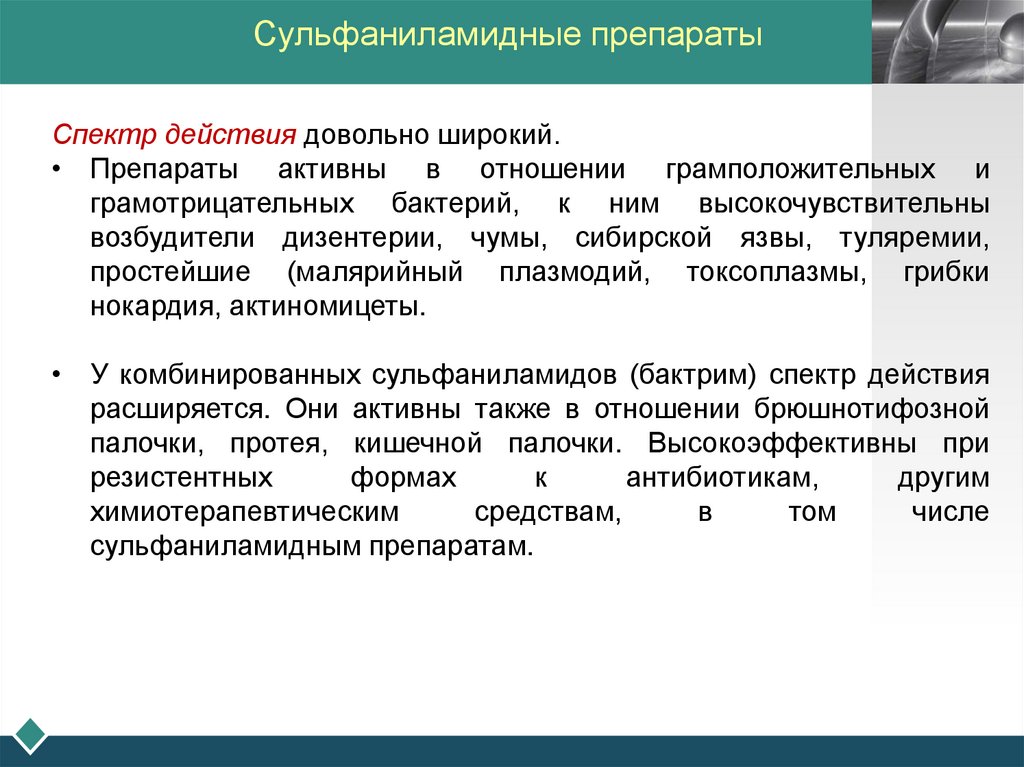 Сульфаниламидные препараты

Спектр действия довольно широкий.

• Препараты активны в отношении грамположительных и грамотрицательных бактерий, к ним высокочувствительны возбудители дизентерии, чумы, сибирской язвы, туляремии, простейшие (малярийный плазмодий, токсоплазмы, грибки нокардия, актиномицеты.

• У комбинированных сульфаниламидов (бактрим) спектр действия расширяется. Они активны также в отношении брюшнотифозной палочки, протея, кишечной палочки. Высокоэффективны при резистентных формах к антибиотикам, другим химиотерапевтическим средствам, в том числе сульфаниламидным препаратам.